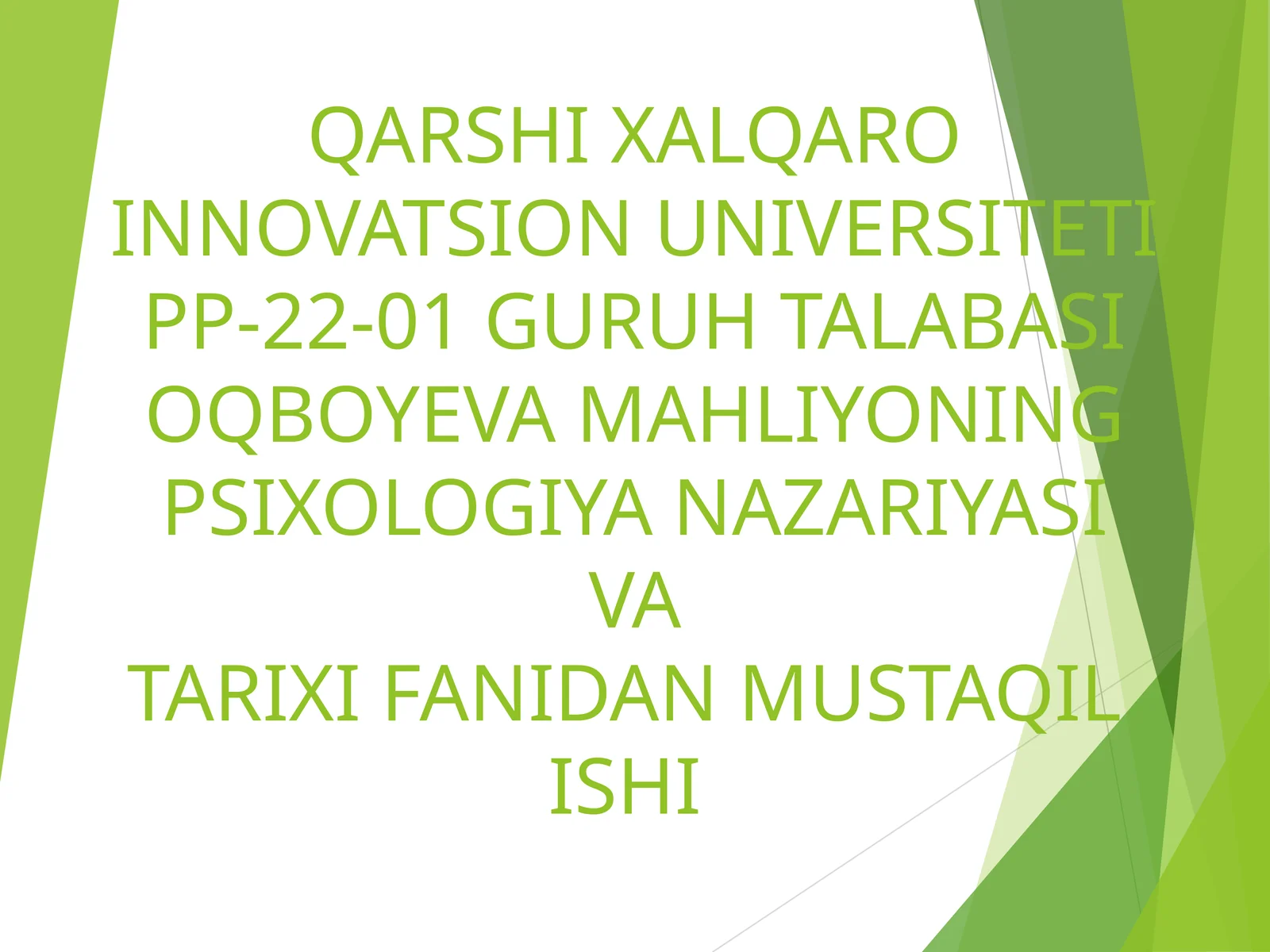 QARSHI XALQARO INNOVATSION UNIVERSITETI PP-22-01 GURUH TALABASI OQBOYEVA MAHLIYONING PSIXOLOGIYA NAZARIYASI VA
TARIXI FANIDAN MUSTAQIL ISHI